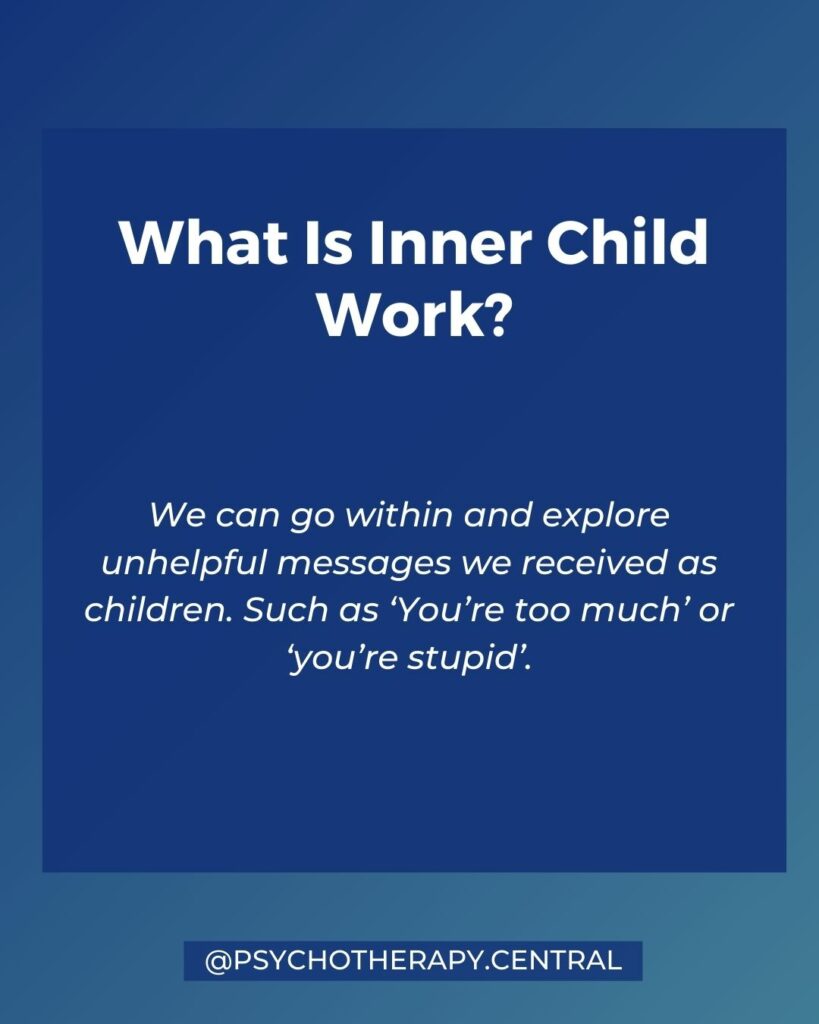 What Is Inner Child Work?

We can go within and explore unhelpful messages we received as children. Such as ‘You’re too much’ or ‘you’re stupid’.

@PSYCHOTHERAPY.CENTRAL